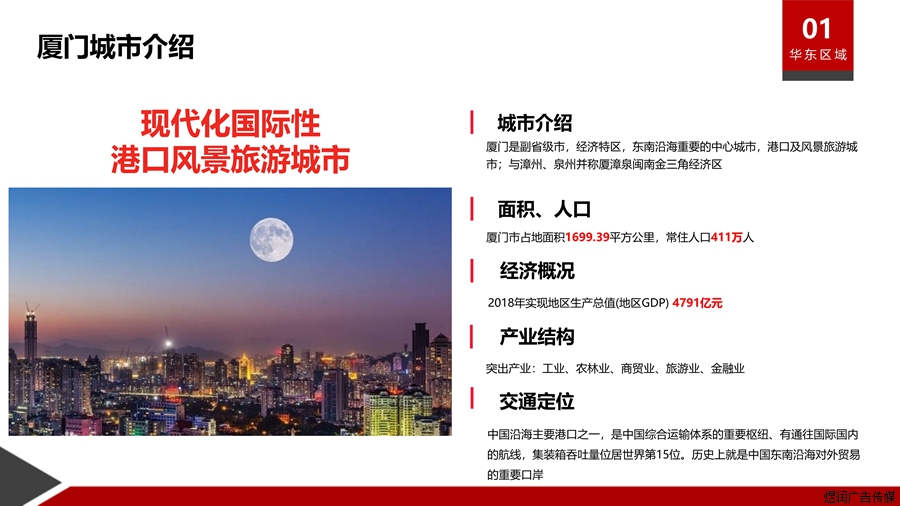 厦门城市介绍

01
华东区域

现代化国际性
港口风景旅游城市

城市介绍
厦门是副省级市，经济特区，东南沿海重要的中心城市，港口及风景旅游城市；与漳州、泉州并称厦漳泉闽南金三角经济区

面积、人口
厦门市占地面积1699.39平方公里，常住人口411万人

经济概况
2018年实现地区生产总值(地区GDP) 4791亿元

产业结构
突出产业：工业、农林业、商贸业、旅游业、金融业

交通定位
中国沿海主要港口之一，是中国综合运输体系的重要枢纽、有通往国际国内的航线，集装箱吞吐量位居世界第15位。历史上就是中国东南沿海对外贸易的重要口岸

煜润广告传媒